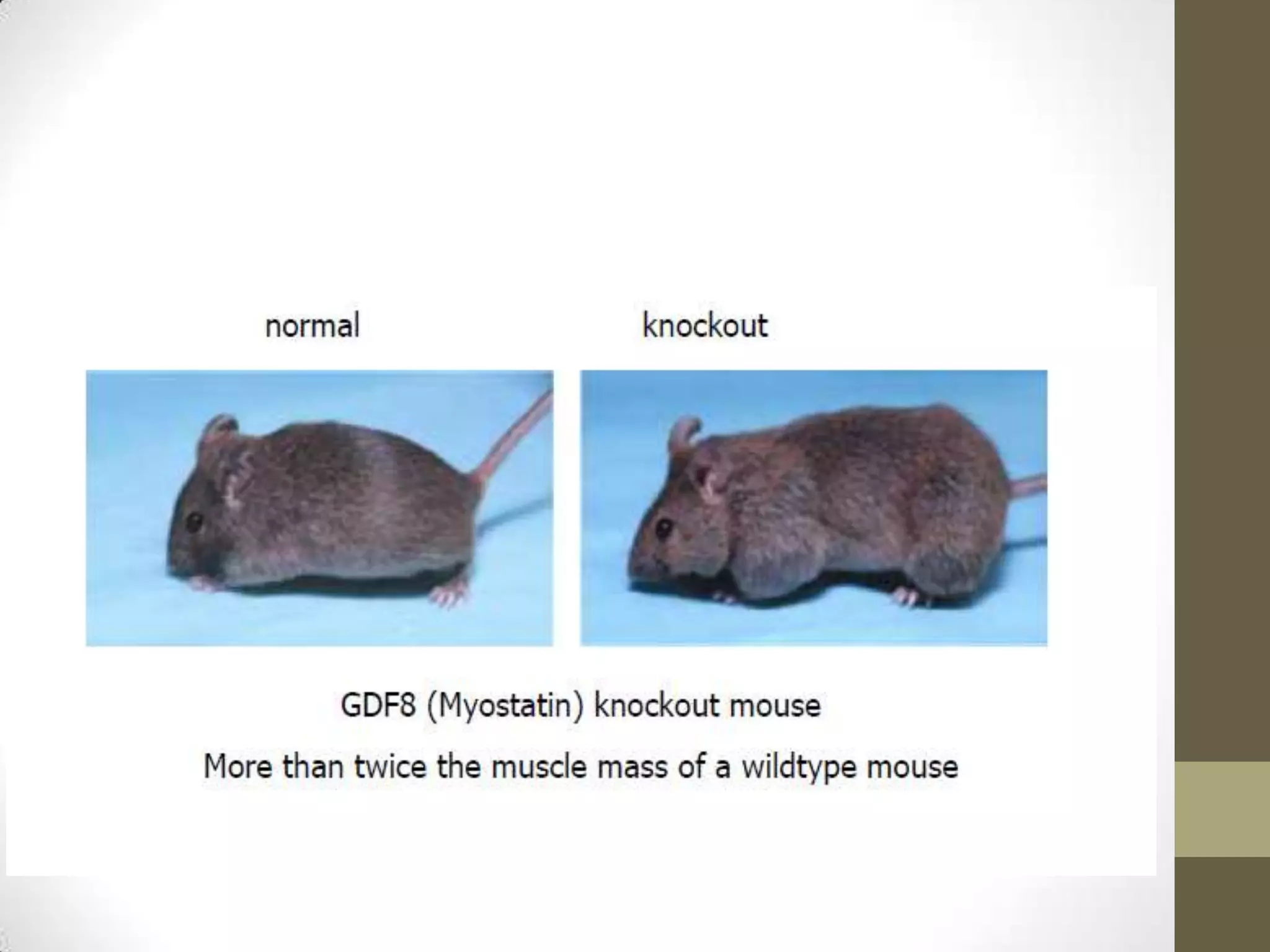 normal

knockout

GDF8 (Myostatin) knockout mouse

More than twice the muscle mass of a wildtype mouse